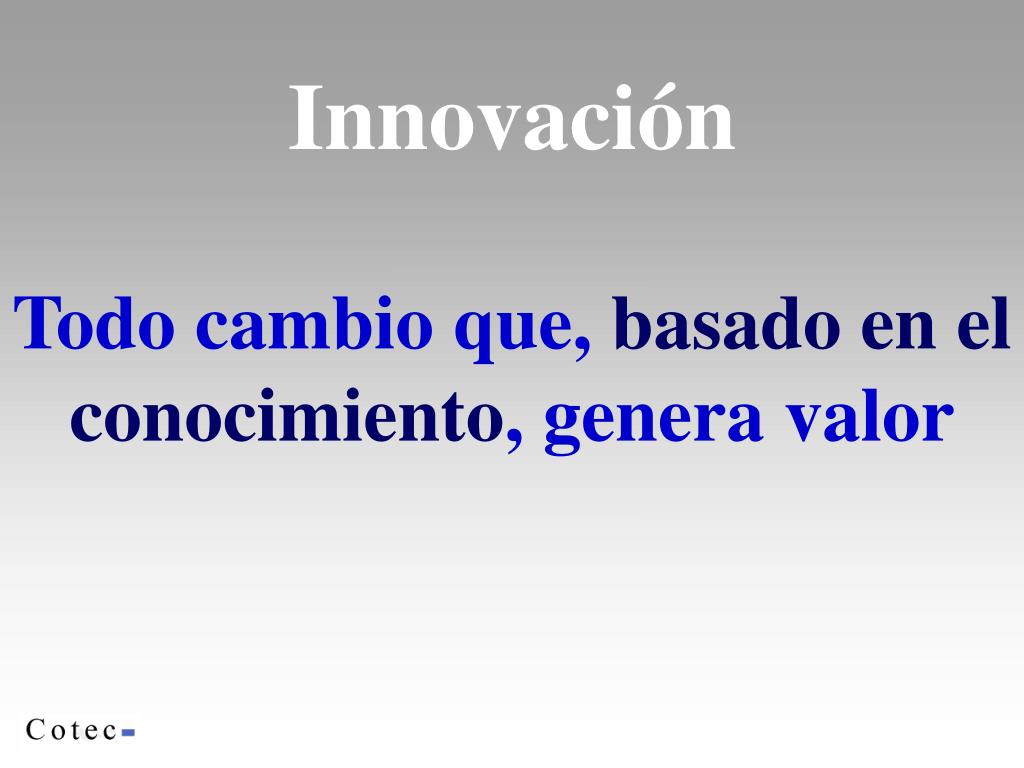 Innovación

Todo cambio que, basado en el conocimiento, genera valor

Cotec